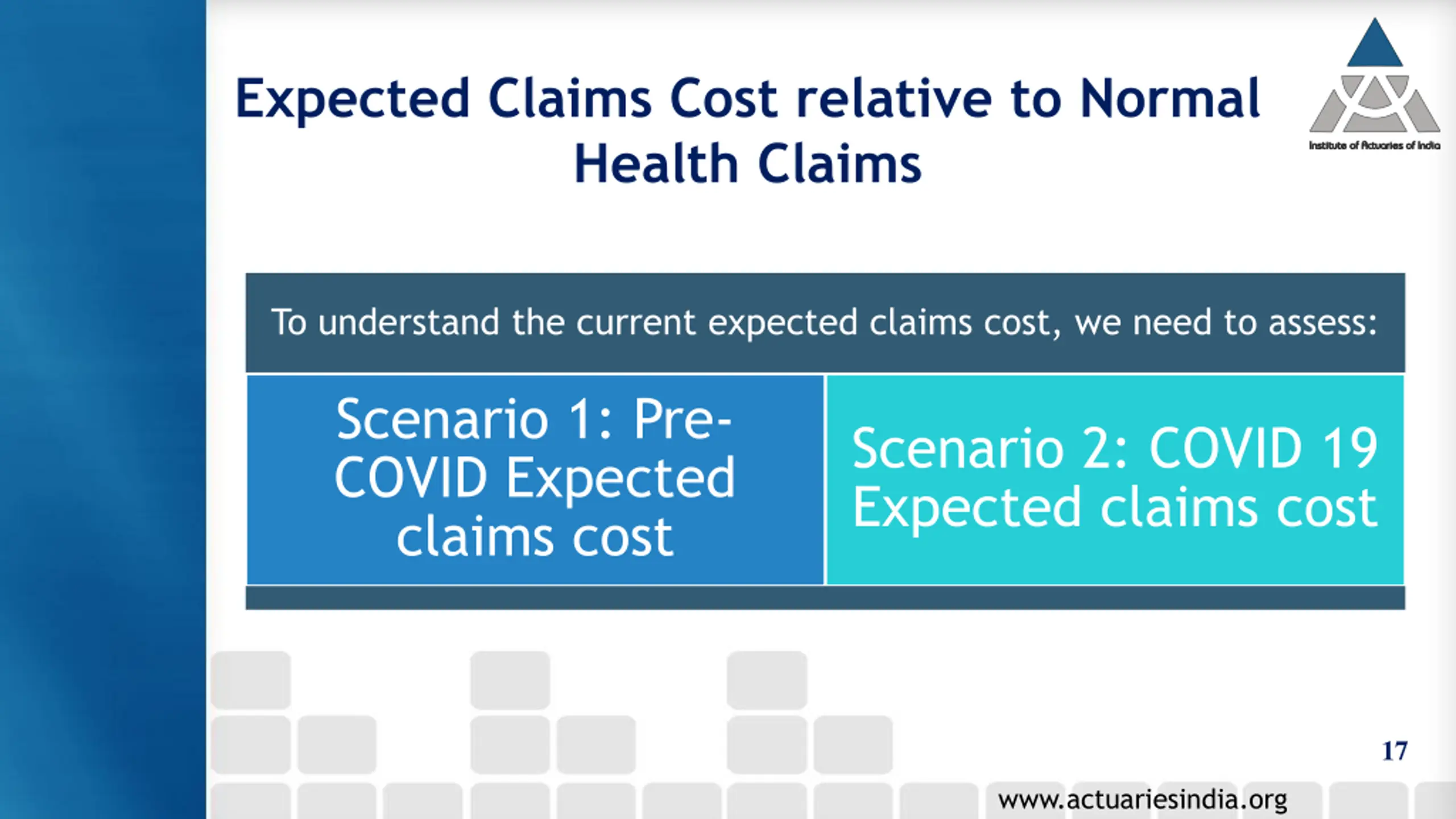 Expected Claims Cost relative to Normal Health Claims

Institute of Actuaries of India

To understand the current expected claims cost, we need to assess:

Scenario 1: Pre-COVID Expected claims cost

Scenario 2: COVID 19 Expected claims cost

17

www.actuariesindia.org